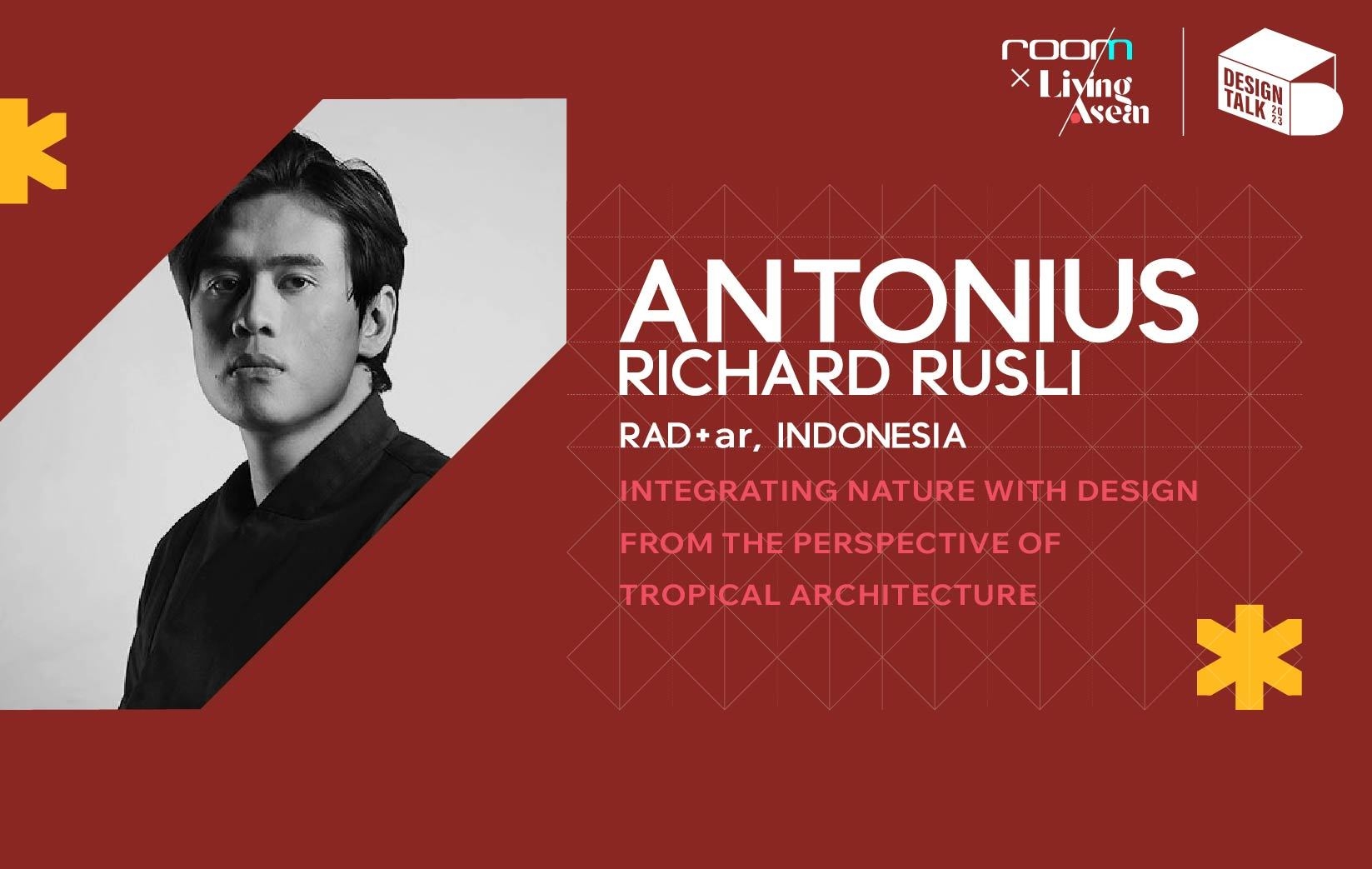 room × Living Asean

DESIGN TALK 2023

ANTONIUS RICHARD RUSLI

RAD+ar, INDONESIA

INTEGRATING NATURE WITH DESIGN FROM THE PERSPECTIVE OF TROPICAL ARCHITECTURE